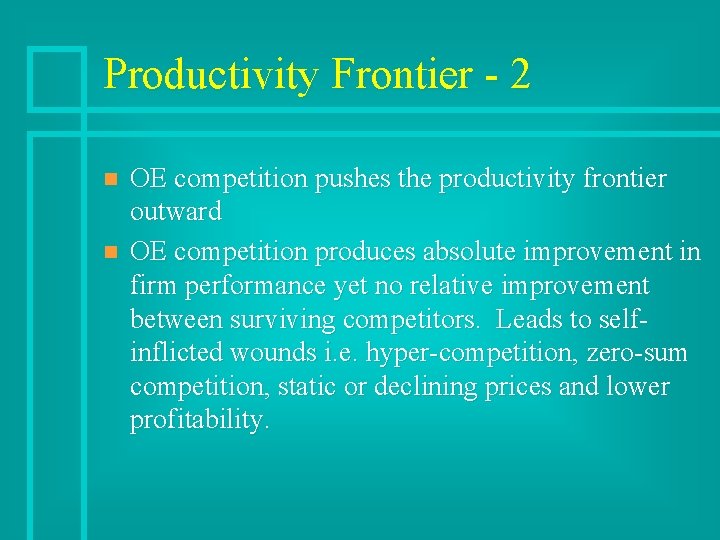 Productivity Frontier - 2

OE competition pushes the productivity frontier outward

OE competition produces absolute improvement in firm performance yet no relative improvement between surviving competitors. Leads to self-inflicted wounds i.e. hyper-competition, zero-sum competition, static or declining prices and lower profitability.